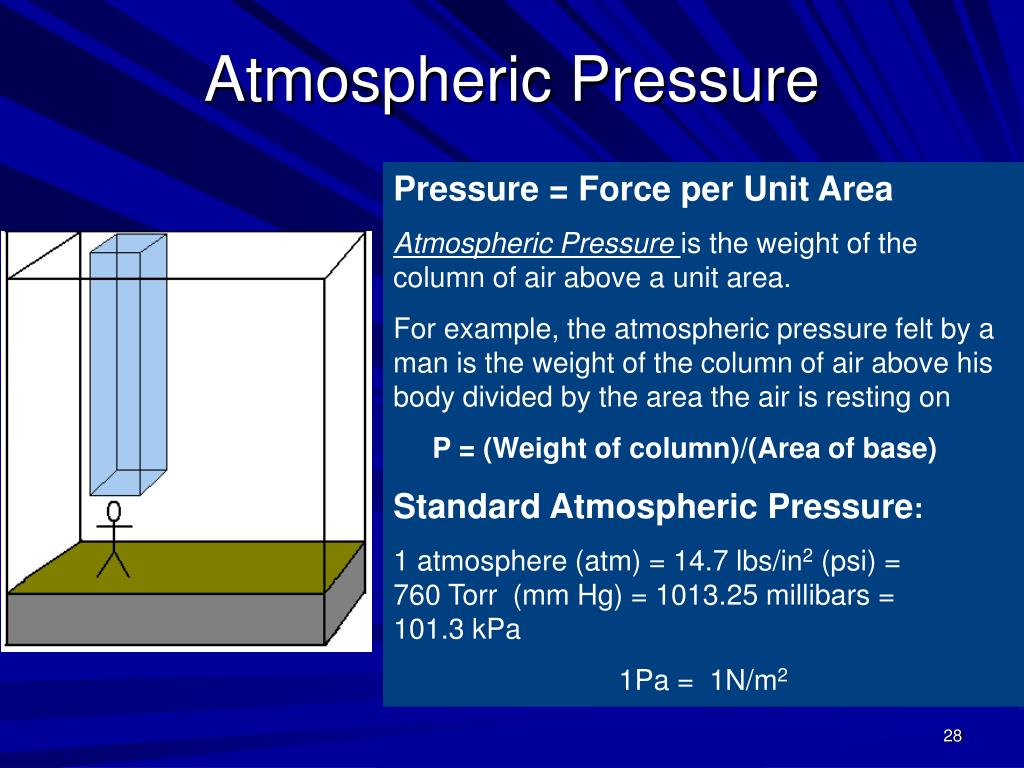 Atmospheric Pressure

Pressure = Force per Unit Area

Atmospheric Pressure is the weight of the column of air above a unit area.

For example, the atmospheric pressure felt by a man is the weight of the column of air above his body divided by the area the air is resting on

P = (Weight of column)/(Area of base)

Standard Atmospheric Pressure:

1 atmosphere (atm) = 14.7 lbs/in$^2$ (psi) = 760 Torr (mm Hg) = 1013.25 millibars = 101.3 kPa

1Pa = 1N/m$^2$

28